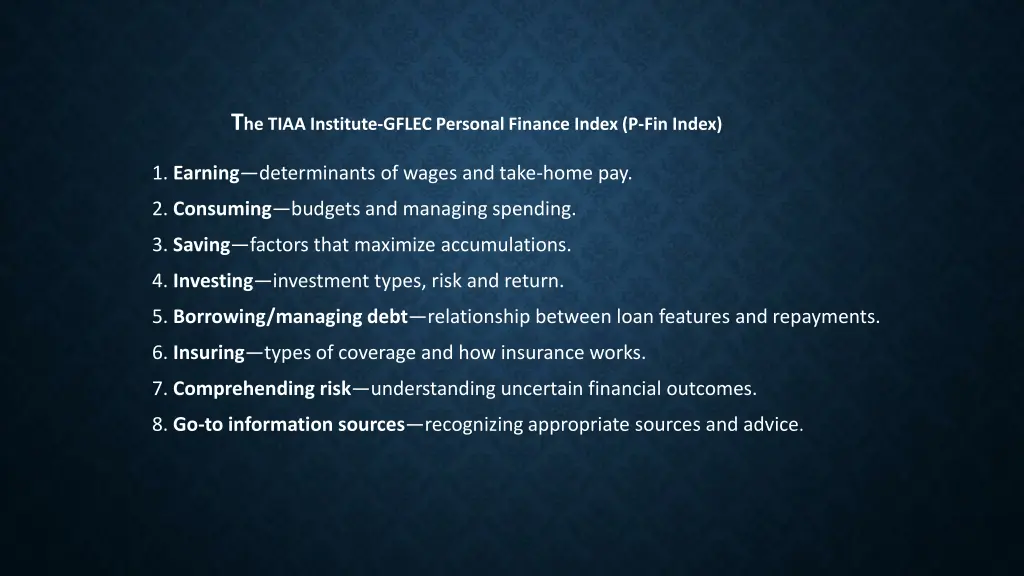 The TIAA Institute-GFLEC Personal Finance Index (P-Fin Index)

1. Earning—determinants of wages and take-home pay.
2. Consuming—budgets and managing spending.
3. Saving—factors that maximize accumulations.
4. Investing—investment types, risk and return.
5. Borrowing/managing debt—relationship between loan features and repayments.
6. Insuring—types of coverage and how insurance works.
7. Comprehending risk—understanding uncertain financial outcomes.
8. Go-to information sources—recognizing appropriate sources and advice.